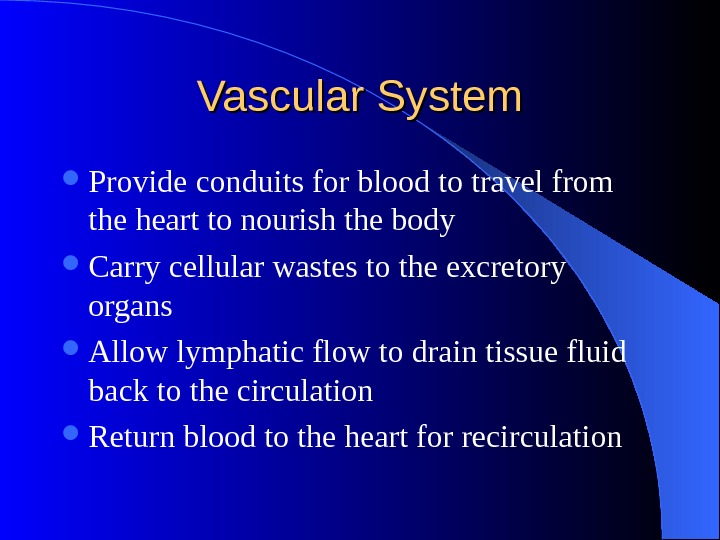 Vascular System

- Provide conduits for blood to travel from the heart to nourish the body
- Carry cellular wastes to the excretory organs
- Allow lymphatic flow to drain tissue fluid back to the circulation
- Return blood to the heart for recirculation